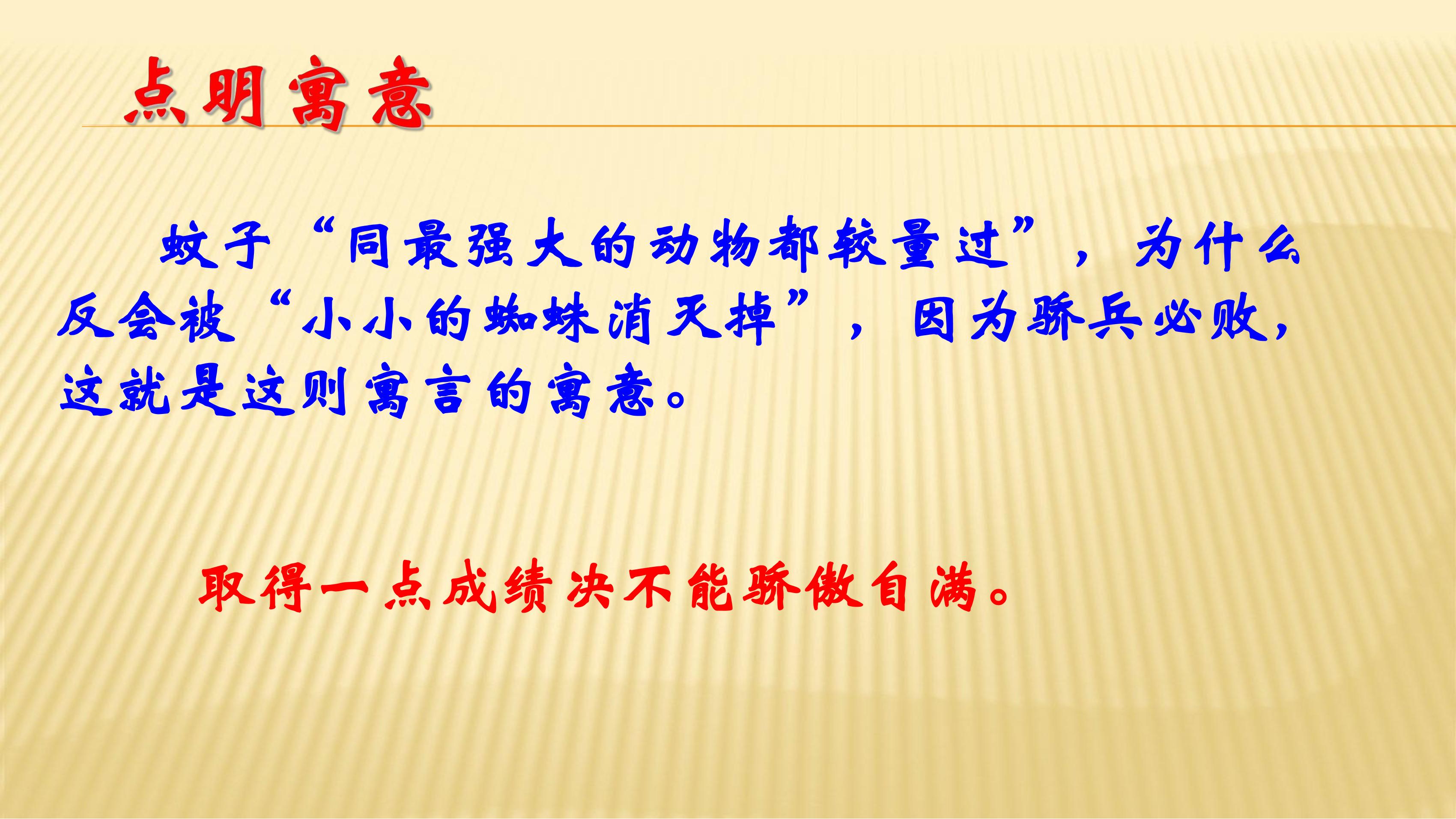 点明寓意

蚊子“同最强大的动物都较量过”，为什么反会被“小小的蜘蛛消灭掉”，因为骄兵必败，这就是这则寓言的寓意。

取得一点成绩决不能骄傲自满。